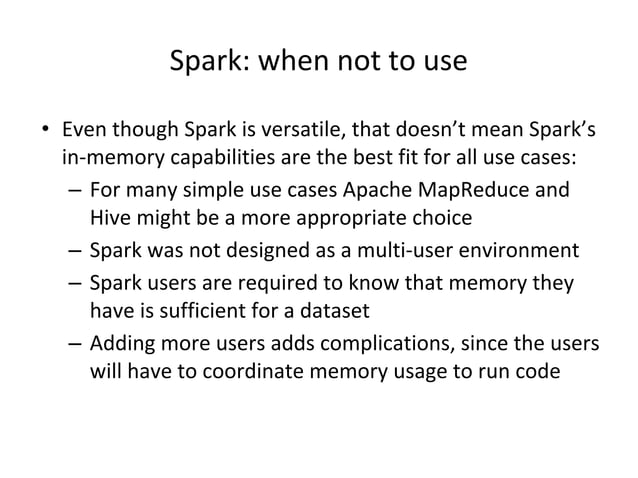 Spark: when not to use

• Even though Spark is versatile, that doesn't mean Spark's in-memory capabilities are the best fit for all use cases:
– For many simple use cases Apache MapReduce and Hive might be a more appropriate choice
– Spark was not designed as a multi-user environment
– Spark users are required to know that memory they have is sufficient for a dataset
– Adding more users adds complications, since the users will have to coordinate memory usage to run code